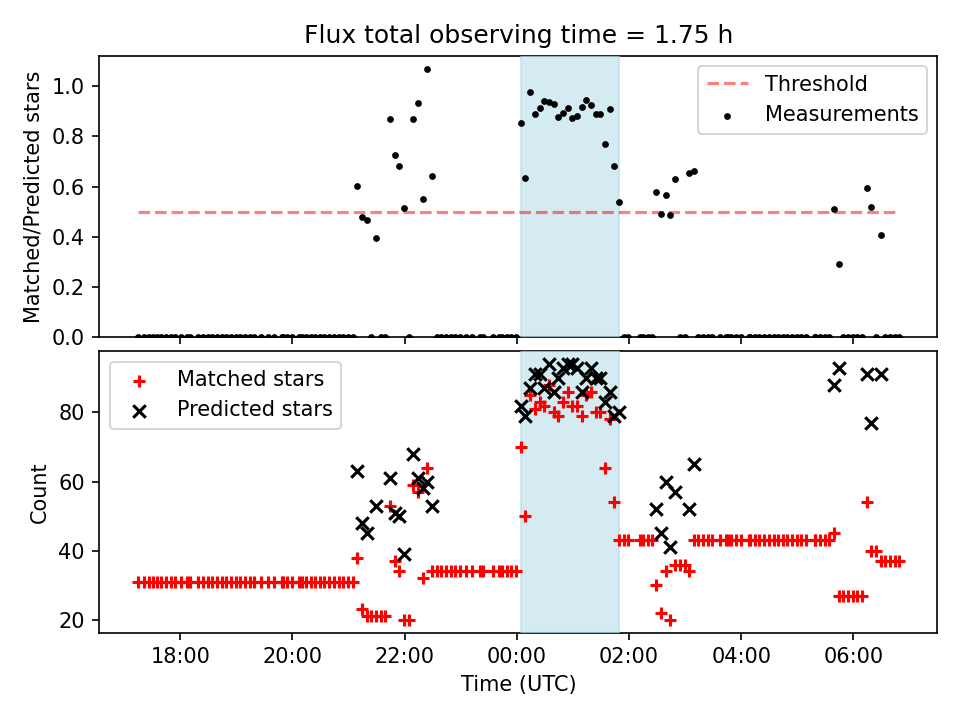 Flux total observing time = 1.75 h

Matched/Predicted stars

1.0
0.8
0.6
0.4
0.2
0.0

Threshold
Measurements

Count

80
60
40
20

Matched stars
Predicted stars

18:00
20:00
22:00
00:00
02:00
04:00
06:00

Time (UTC)